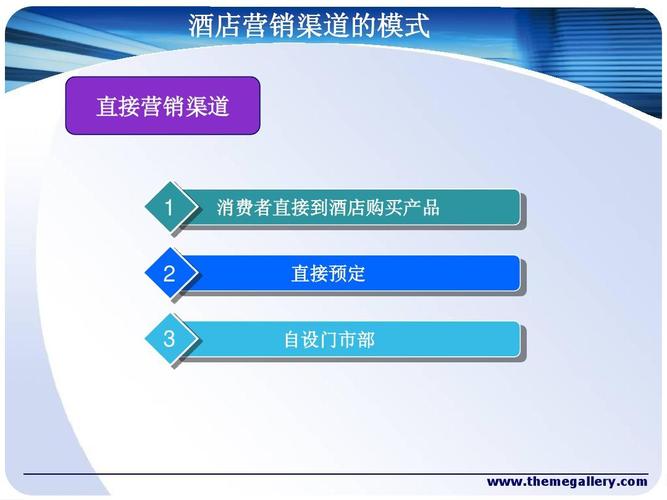 酒店营销渠道的模式

直接营销渠道

1 消费者直接到酒店购买产品

2 直接预定

3 自设门市部

www.themegallery.com